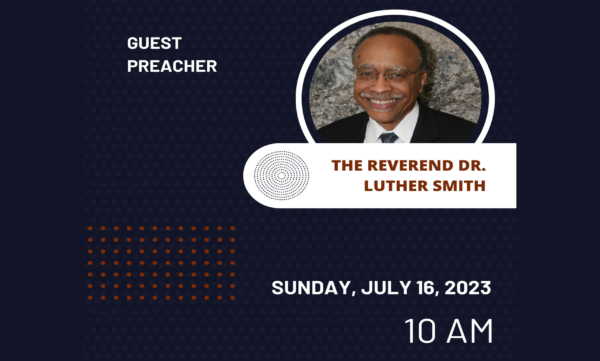 GUEST
PREACHER

THE REVEREND DR.
LUTHER SMITH

SUNDAY, JULY 16, 2023

10 AM